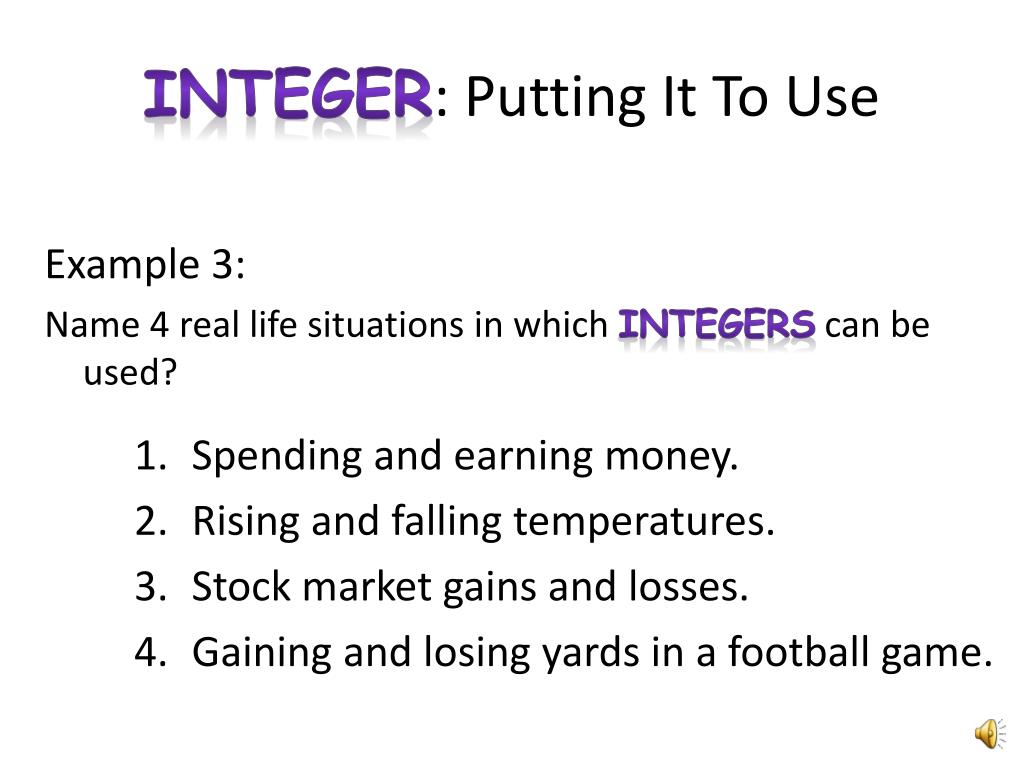 INTEGER: Putting It To Use

Example 3:

Name 4 real life situations in which INTEGERS can be used?

1. Spending and earning money.
2. Rising and falling temperatures.
3. Stock market gains and losses.
4. Gaining and losing yards in a football game.